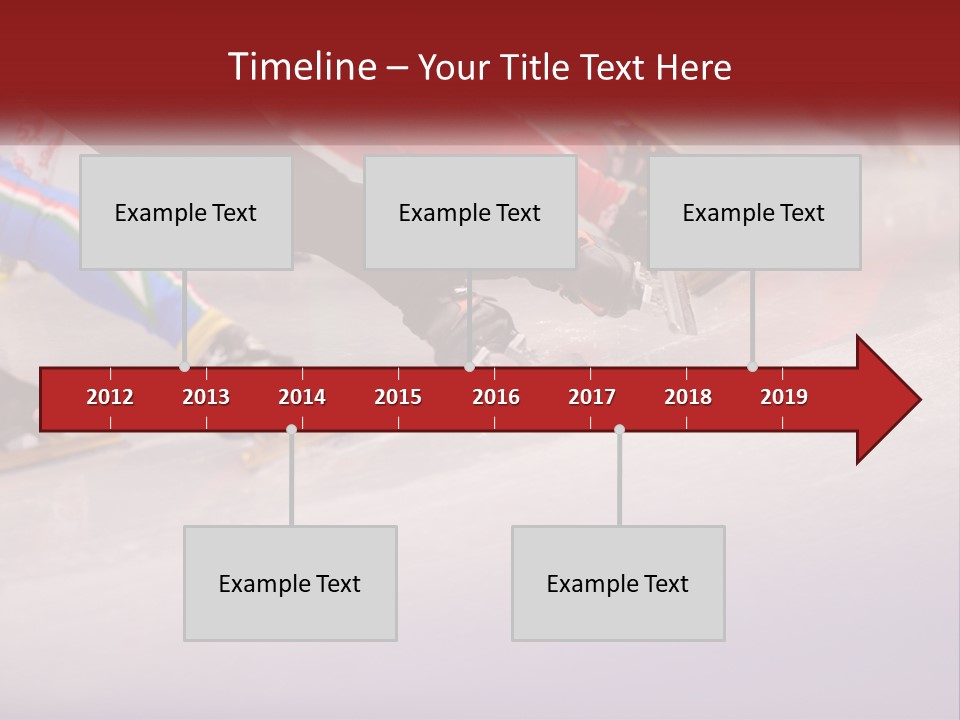 Timeline – Your Title Text Here

Example Text

Example Text

Example Text

2012 2013 2014 2015 2016 2017 2018 2019

Example Text

Example Text